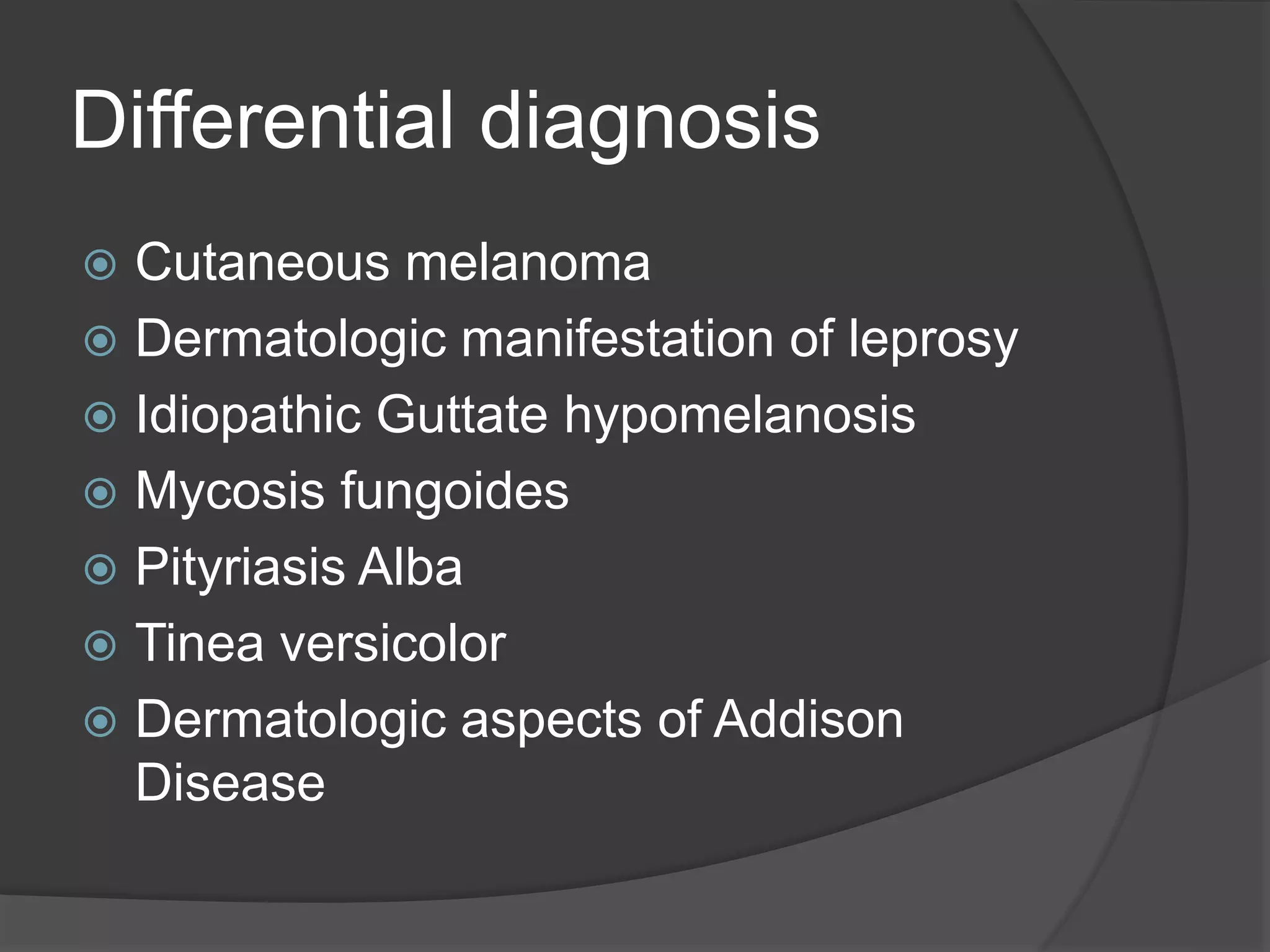 Differential diagnosis

- Cutaneous melanoma
- Dermatologic manifestation of leprosy
- Idiopathic Guttate hypomelanosis
- Mycosis fungoides
- Pityriasis Alba
- Tinea versicolor
- Dermatologic aspects of Addison Disease